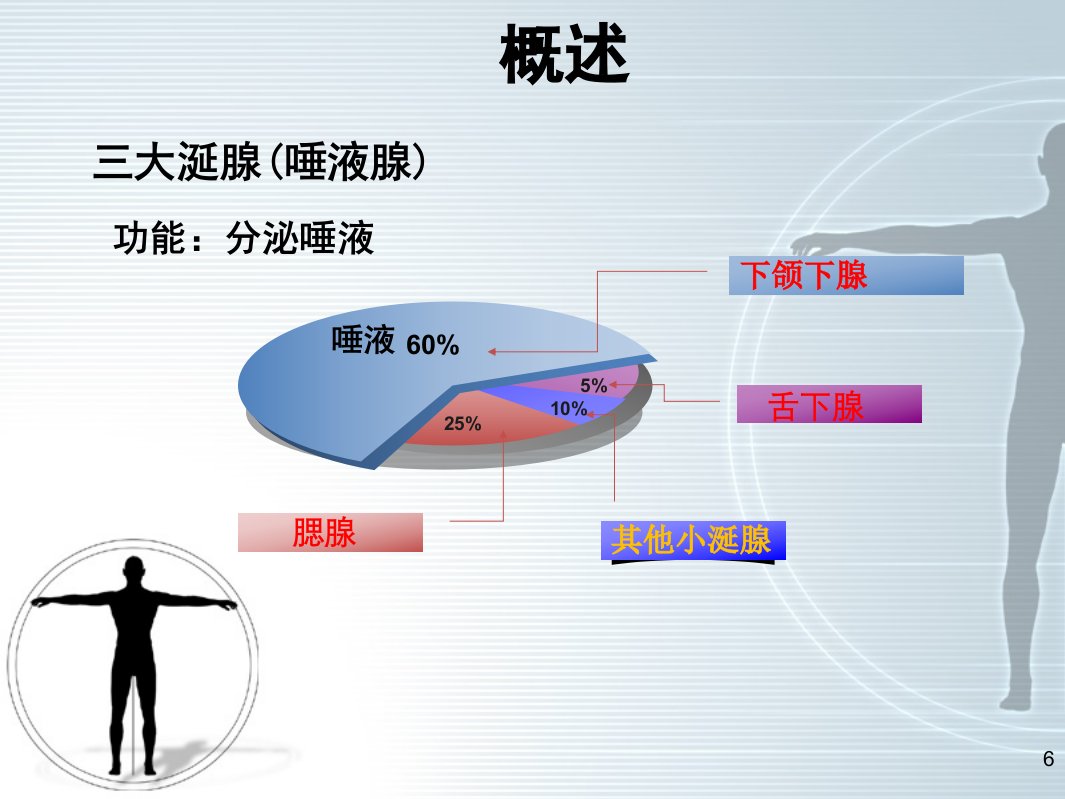 概述

三大涎腺(唾液腺)

功能：分泌唾液

下颌下腺

唾液 60%

5%

10%

25%

舌下腺

腮腺

其他小涎腺

6